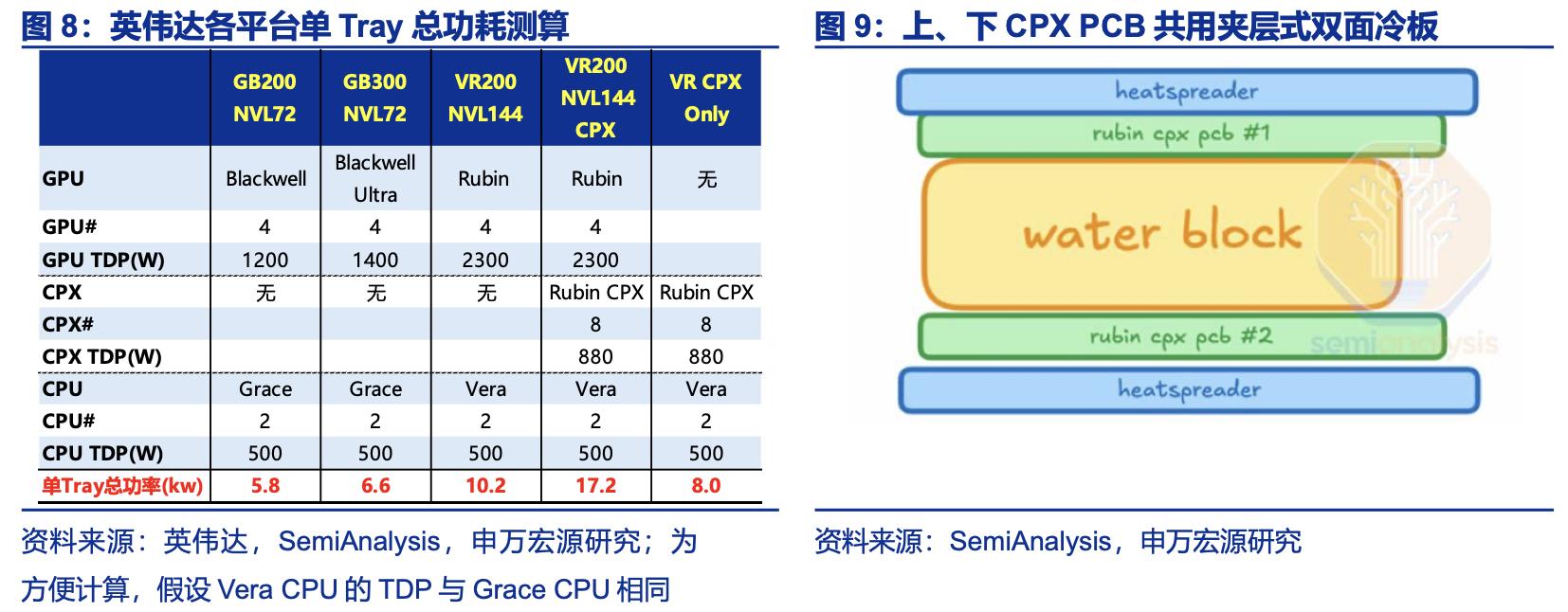 图 8：英伟达各平台单 Tray 总功耗测算

| | GB200 NVL72 | GB300 NVL72 | VR200 NVL144 | VR200 NVL144 CPX | VR CPX Only |
|---|---|---|---|---|---|
| GPU | Blackwell | Blackwell Ultra | Rubin | Rubin | 无 |
| GPU# | 4 | 4 | 4 | 4 | |
| GPU TDP(W) | 1200 | 1400 | 2300 | 2300 | |
| CPX | 无 | 无 | 无 | Rubin CPX | Rubin CPX |
| CPX# | | | | 8 | 8 |
| CPX TDP(W) | | | | 880 | 880 |
| CPU | Grace | Grace | Vera | Vera | Vera |
| CPU# | 2 | 2 | 2 | 2 | 2 |
| CPU TDP(W) | 500 | 500 | 500 | 500 | 500 |
| 单Tray总功率(kw) | 5.8 | 6.6 | 10.2 | 17.2 | 8.0 |

资料来源：英伟达，SemiAnalysis，申万宏源研究；为方便计算，假设 Vera CPU 的 TDP 与 Grace CPU 相同

图 9：上、下 CPX PCB 共用夹层式双面冷板

heatspreader
rubin cpx pcb #1
water block
rubin cpx pcb #2
semianalysis
heatspreader

资料来源：SemiAnalysis，申万宏源研究